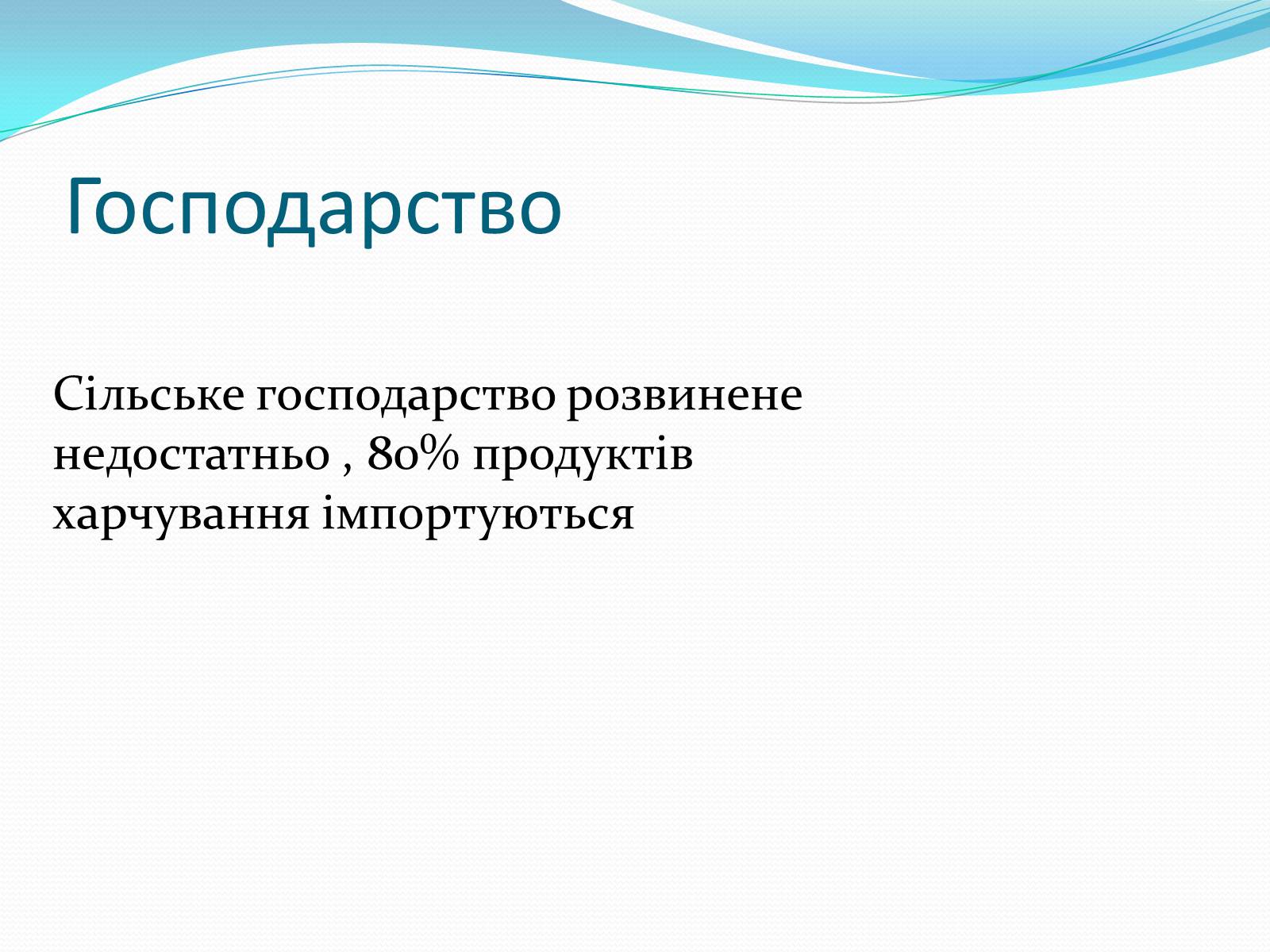 Господарство

Сільське господарство розвинене недостатньо , 80% продуктів харчування імпортуються